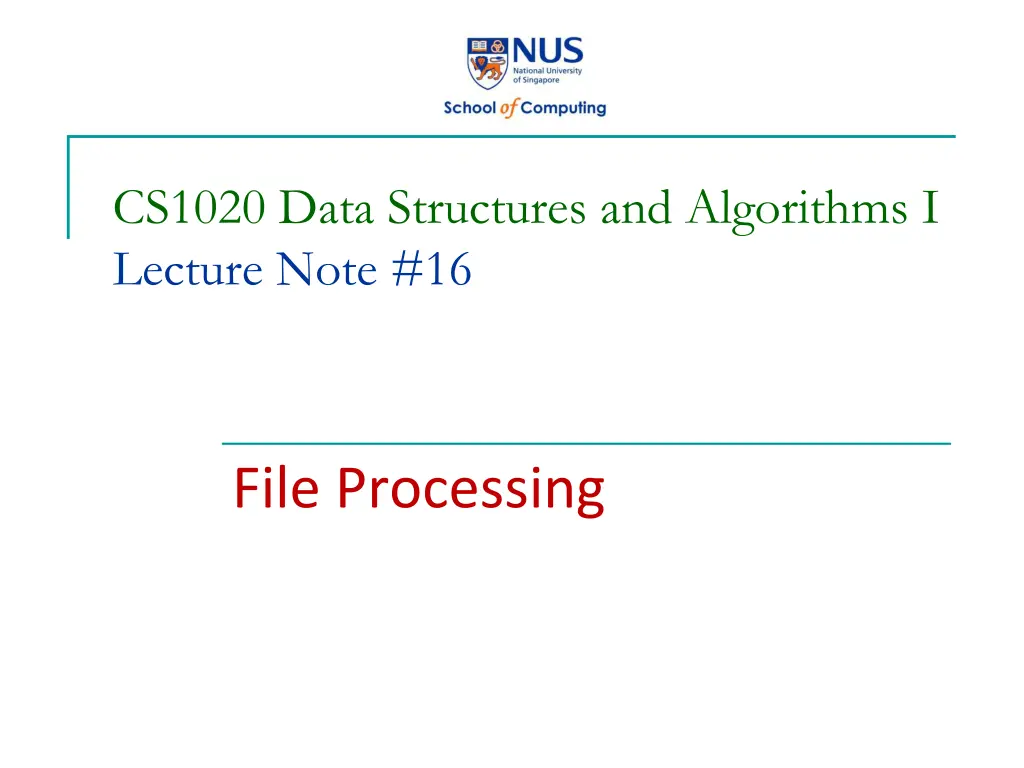 NUS
National University of Singapore
School of Computing

CS1020 Data Structures and Algorithms I
Lecture Note #16

File Processing